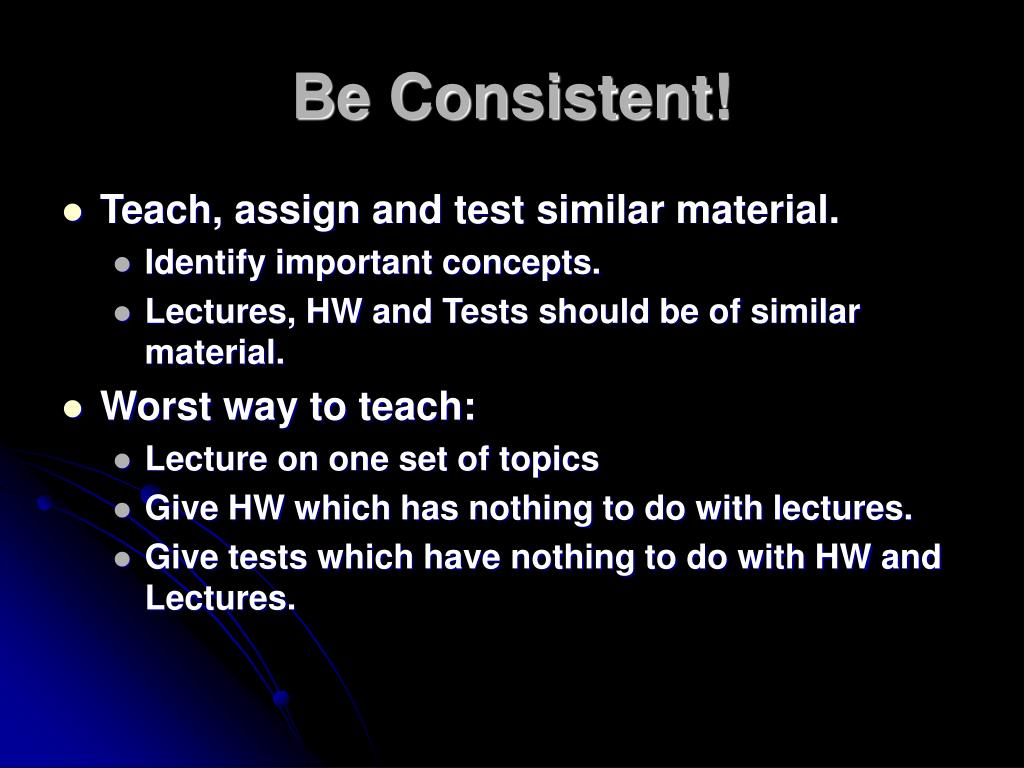 Be Consistent!

- Teach, assign and test similar material.
  - Identify important concepts.
  - Lectures, HW and Tests should be of similar material.
- Worst way to teach:
  - Lecture on one set of topics
  - Give HW which has nothing to do with lectures.
  - Give tests which have nothing to do with HW and Lectures.